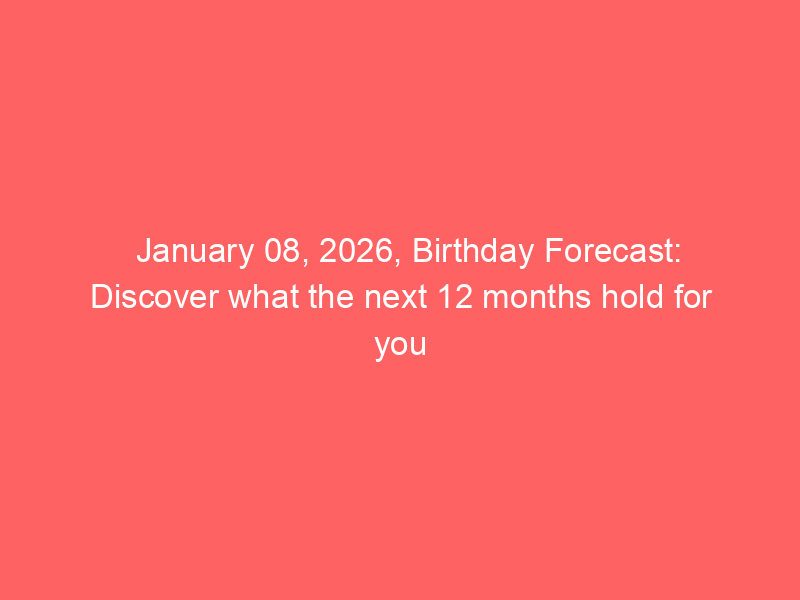 January 08, 2026, Birthday Forecast: Discover what the next 12 months hold for you